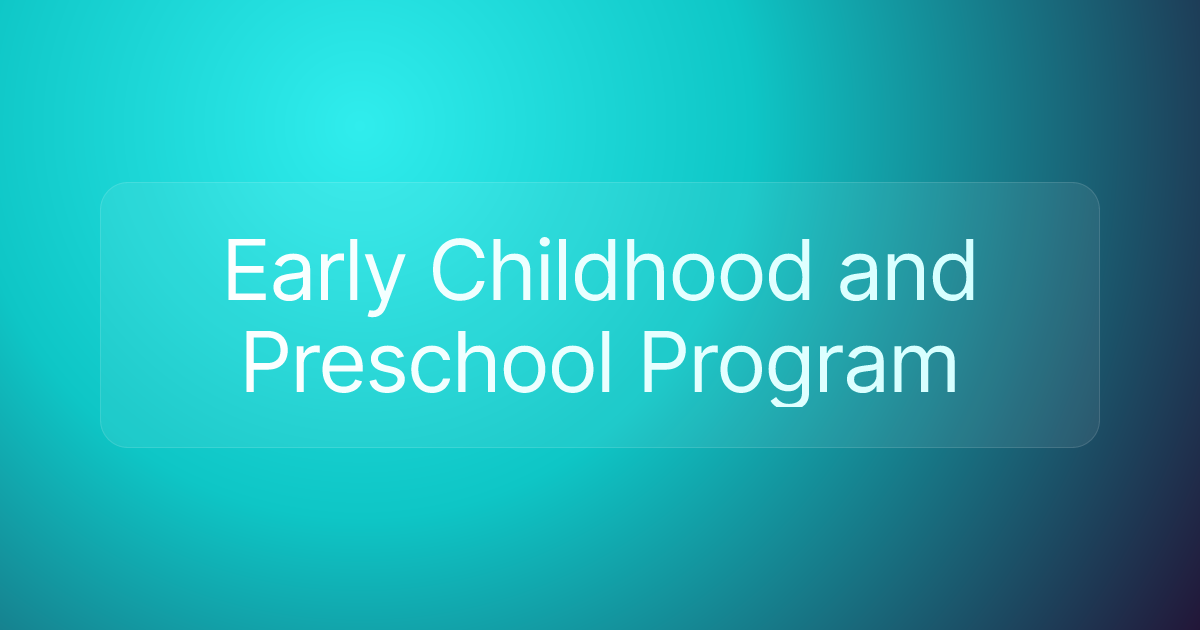 Early Childhood and Preschool Program